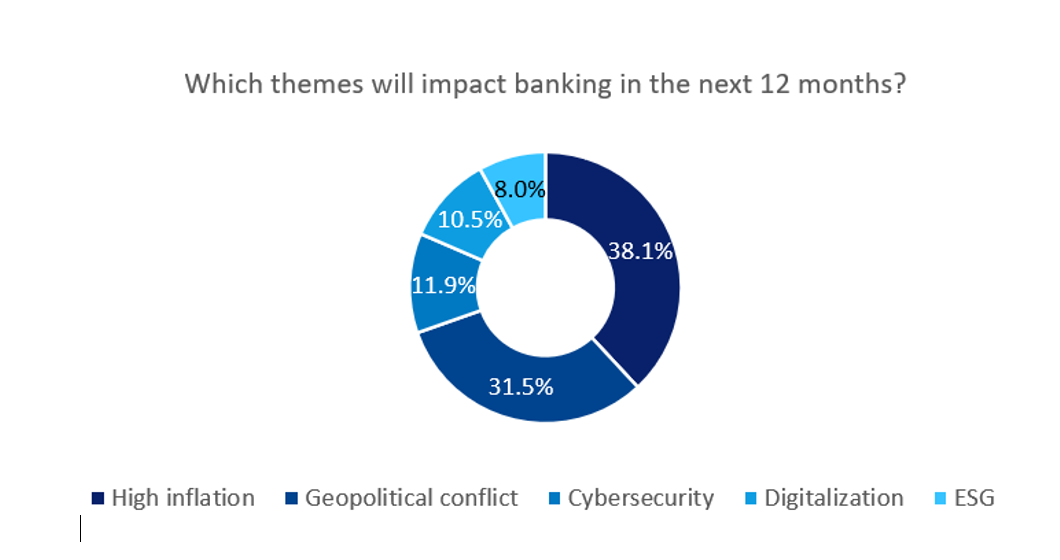 Which themes will impact banking in the next 12 months?

38.1%
31.5%
11.9%
10.5%
8.0%

High inflation
Geopolitical conflict
Cybersecurity
Digitalization
ESG